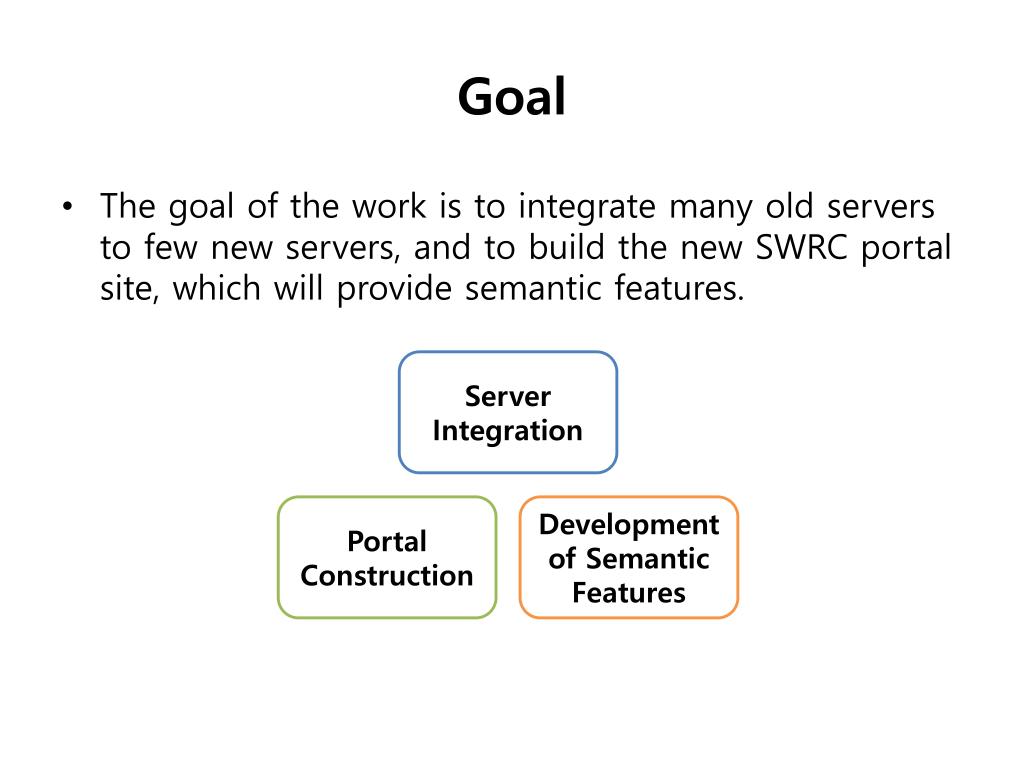 Goal

• The goal of the work is to integrate many old servers to few new servers, and to build the new SWRC portal site, which will provide semantic features.

Server Integration

Portal Construction

Development of Semantic Features